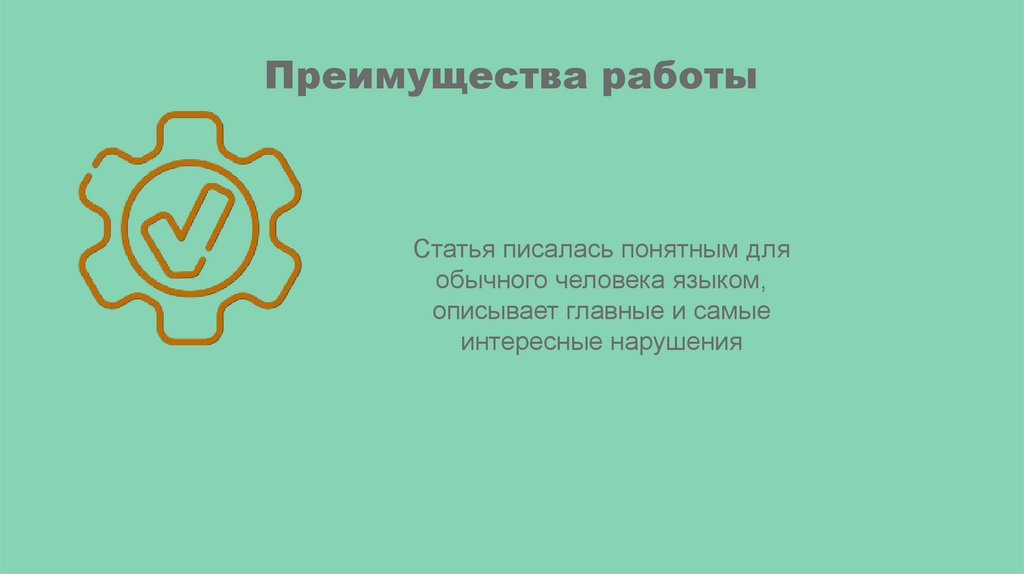 Преимущества работы

Статья писалась понятным для обычного человека языком, описывает главные и самые интересные нарушения